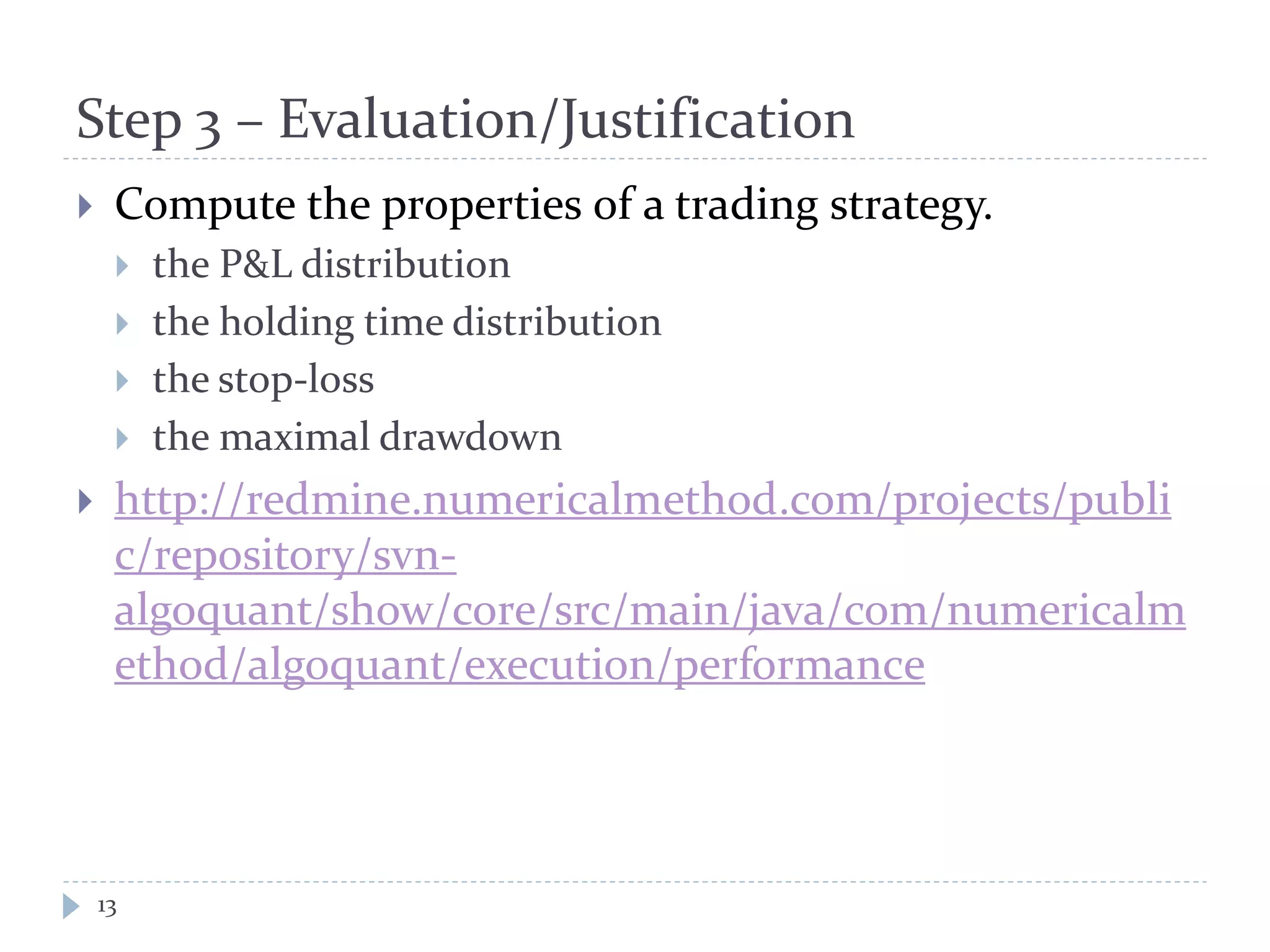 Step 3 – Evaluation/Justification

Compute the properties of a trading strategy.

the P&L distribution

the holding time distribution

the stop-loss

the maximal drawdown

http://redmine.numericalmethod.com/projects/public/repository/svn-algoquant/show/core/src/main/java/com/numericalmethod/algoquant/execution/performance

13